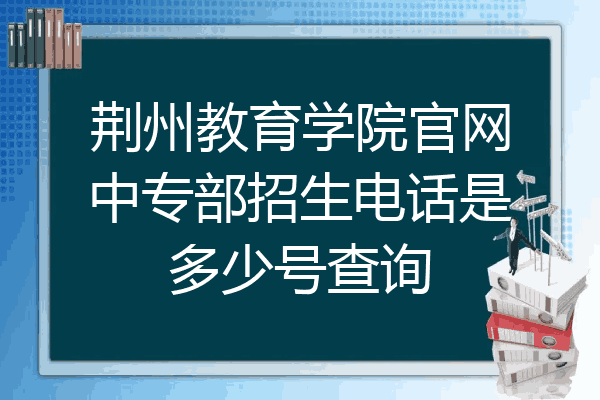 荆州教育学院官网中专部招生电话是多少号查询